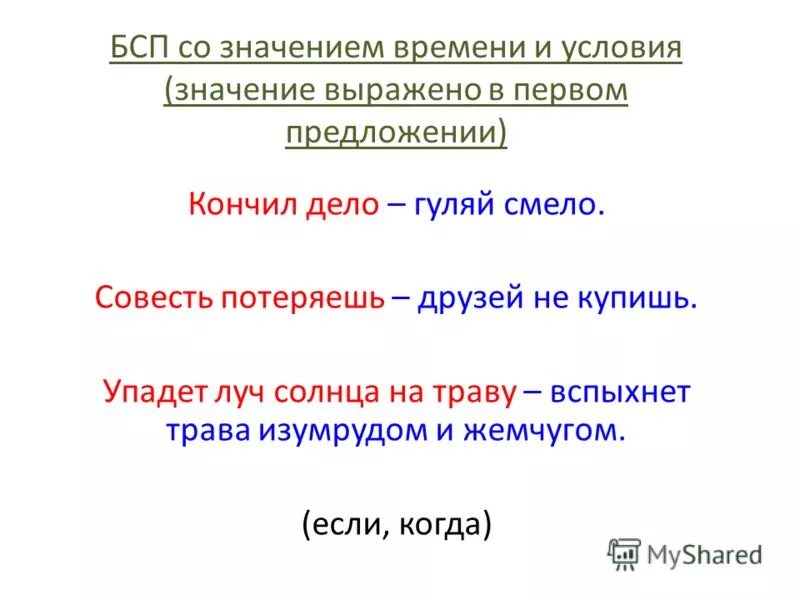 БСП со значением времени и условия (значение выражено в первом предложении)

Кончил дело – гуляй смело.

Совесть потеряешь – друзей не купишь.

Упадет луч солнца на траву – вспыхнет трава изумрудом и жемчугом.

(если, когда)

MyShared